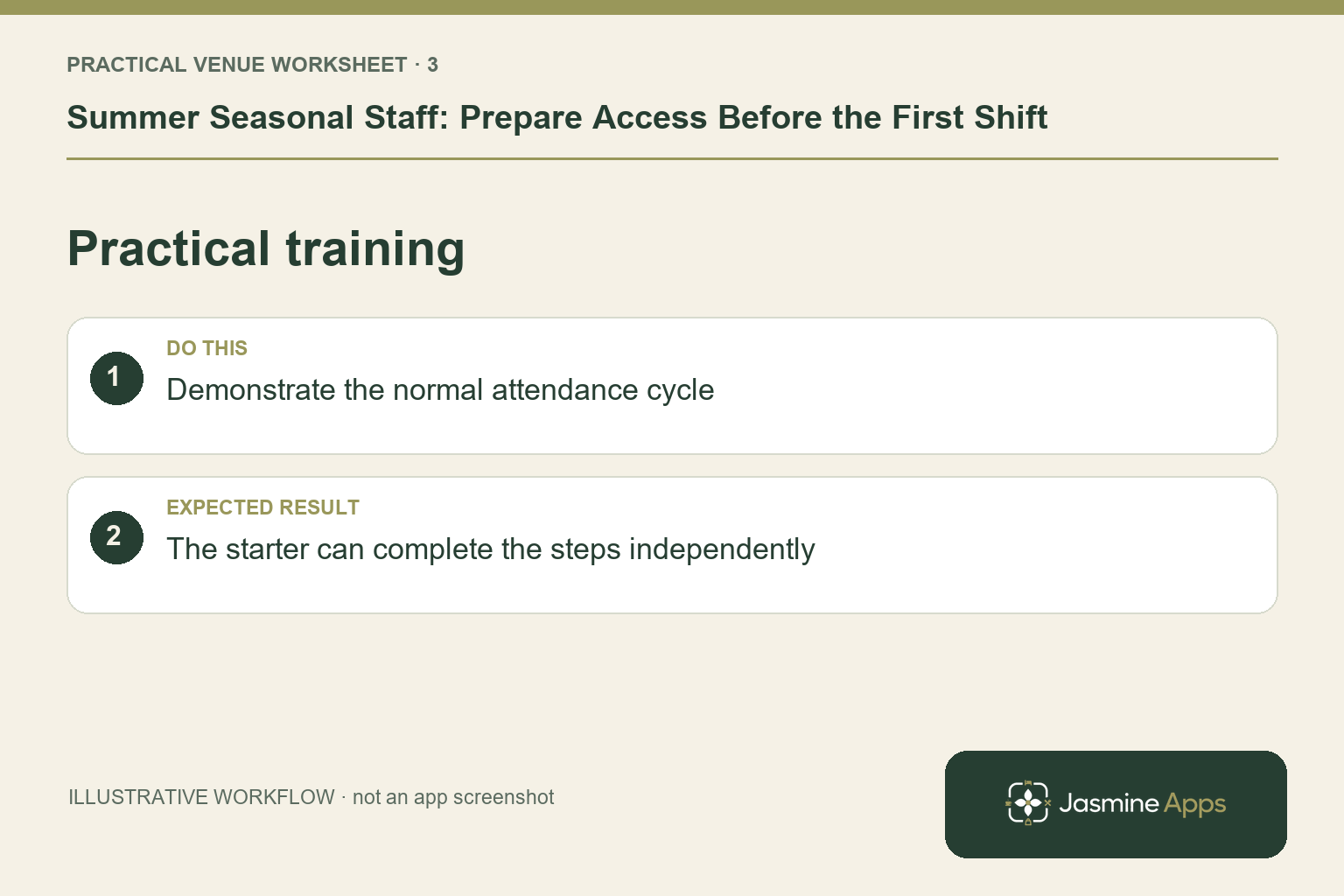 PRACTICAL VENUE WORKSHEET · 3

Summer Seasonal Staff: Prepare Access Before the First Shift

Practical training

1
DO THIS
Demonstrate the normal attendance cycle

2
EXPECTED RESULT
The starter can complete the steps independently

ILLUSTRATIVE WORKFLOW · not an app screenshot

Jasmine Apps